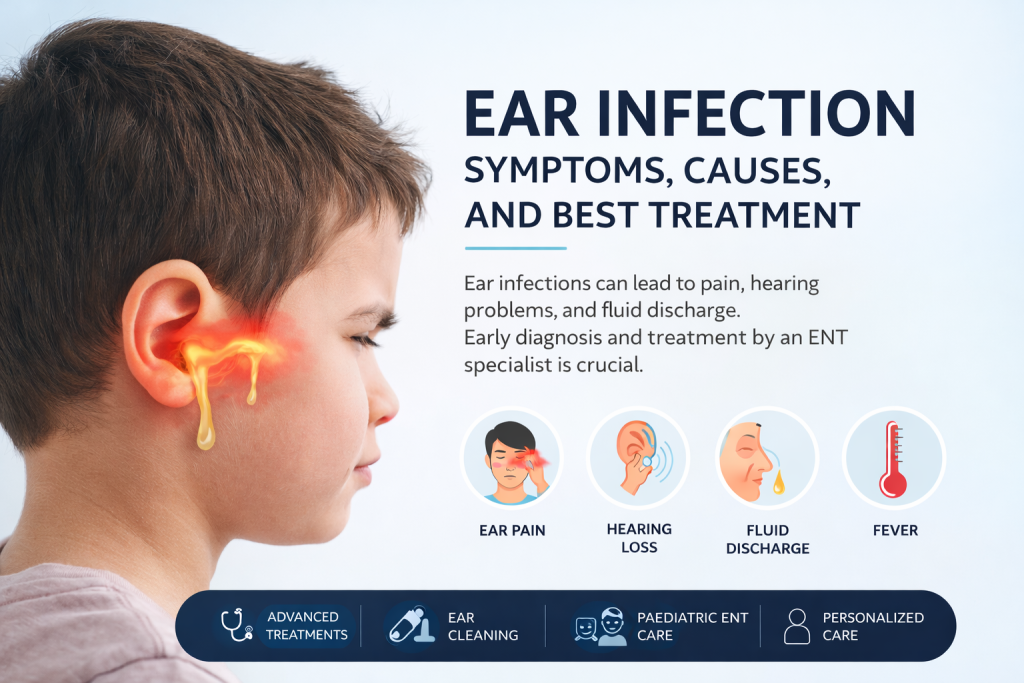 EAR INFECTION
SYMPTOMS, CAUSES, AND BEST TREATMENT

Ear infections can lead to pain, hearing problems, and fluid discharge.
Early diagnosis and treatment by an ENT specialist is crucial.

EAR PAIN

HEARING LOSS

FLUID DISCHARGE

FEVER

ADVANCED TREATMENTS

EAR CLEANING

PAEDIATRIC ENT CARE

PERSONALIZED CARE